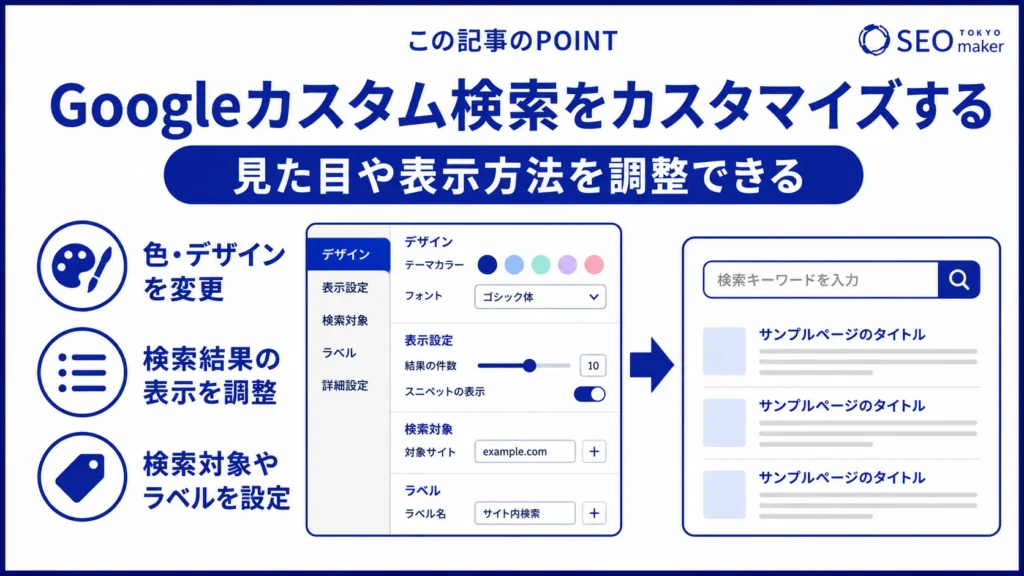 この記事のPOINT

SEO TOKYO maker

Googleカスタム検索をカスタマイズする

見た目や表示方法を調整できる

色・デザインを変更

検索結果の表示を調整

検索対象やラベルを設定

デザイン
表示設定
検索対象
ラベル
詳細設定

デザイン
テーマカラー
フォント ゴシック体

表示設定
結果の件数 10
スニペットの表示

検索対象
対象サイト example.com +

ラベル
ラベル名 サイト内検索 +

検索キーワードを入力

サンプルページのタイトル

サンプルページのタイトル

サンプルページのタイトル